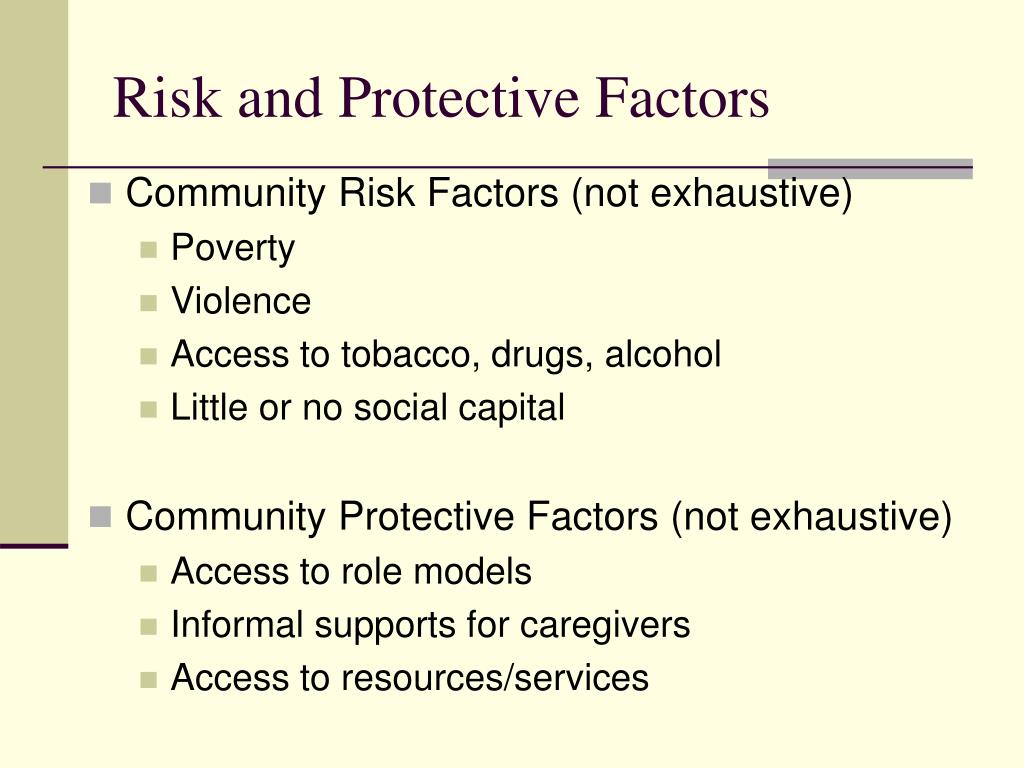 Risk and Protective Factors

- Community Risk Factors (not exhaustive)
  - Poverty
  - Violence
  - Access to tobacco, drugs, alcohol
  - Little or no social capital

- Community Protective Factors (not exhaustive)
  - Access to role models
  - Informal supports for caregivers
  - Access to resources/services